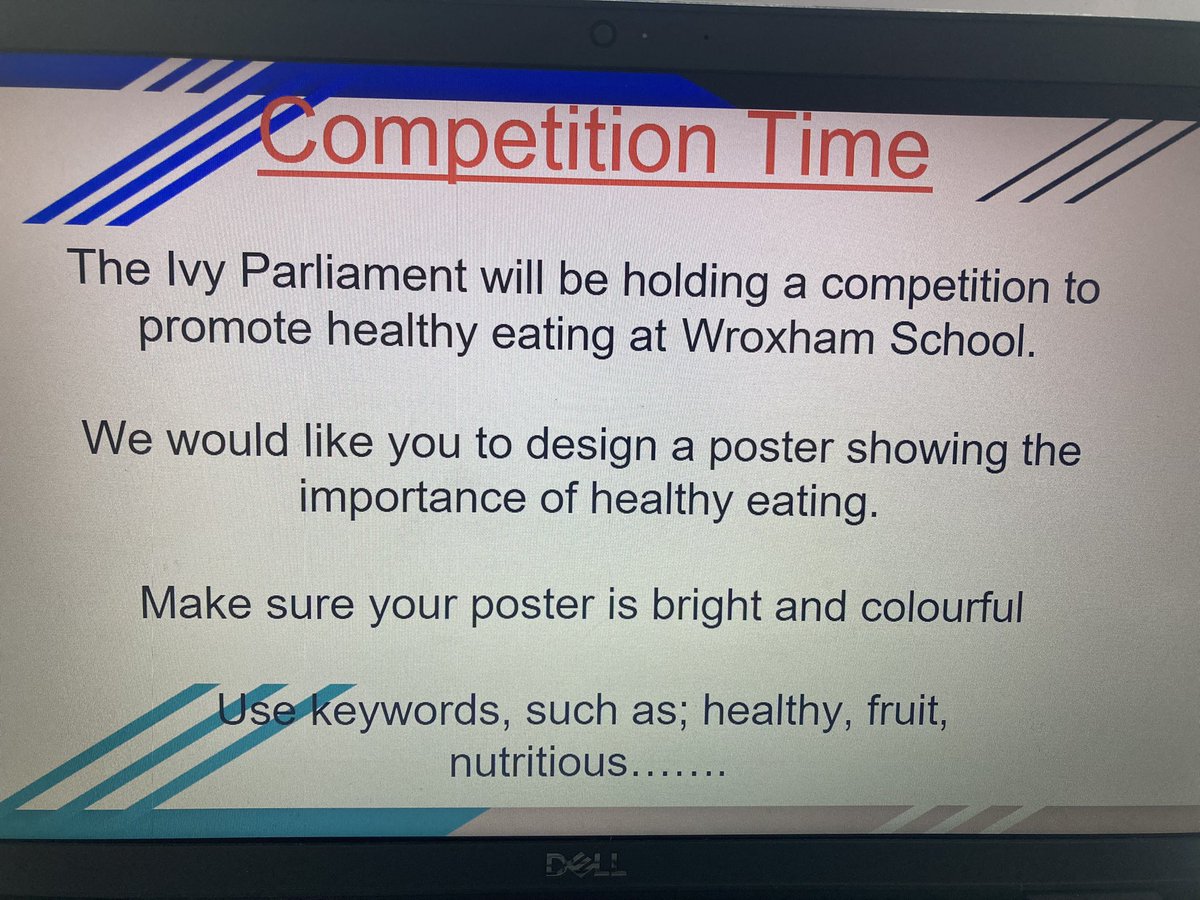 Competition Time

The Ivy Parliament will be holding a competition to promote healthy eating at Wroxham School.

We would like you to design a poster showing the importance of healthy eating.

Make sure your poster is bright and colourful

Use keywords, such as; healthy, fruit, nutritious…….

DELL